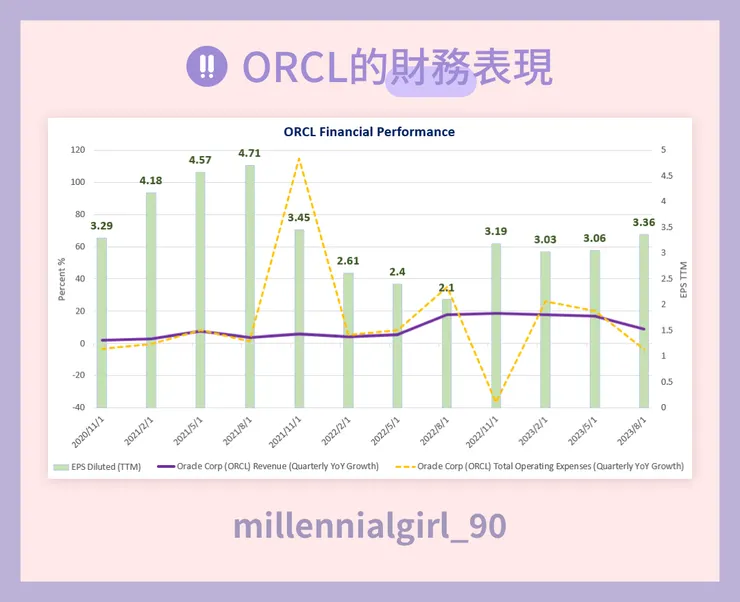 ‼ ORCL的財務表現

ORCL Financial Performance

120
100
80
60
40
20
0
-20
-40

Percent %

5
4.5
4
3.5
3
2.5
2
1.5
1
0.5
0

EPS TTM

3.29
4.18
4.57
4.71
3.45
2.61
2.4
2.1
3.19
3.03
3.06
3.36

2020/11/1
2021/2/1
2021/5/1
2021/8/1
2021/11/1
2022/2/1
2022/5/1
2022/8/1
2022/11/1
2023/2/1
2023/5/1
2023/8/1

EPS Diluted (TTM)
Oracle Corp (ORCL) Revenue (Quarterly YoY Growth)
Oracle Corp (ORCL) Total Operating Expenses (Quarterly YoY Growth)

millennialgirl_90